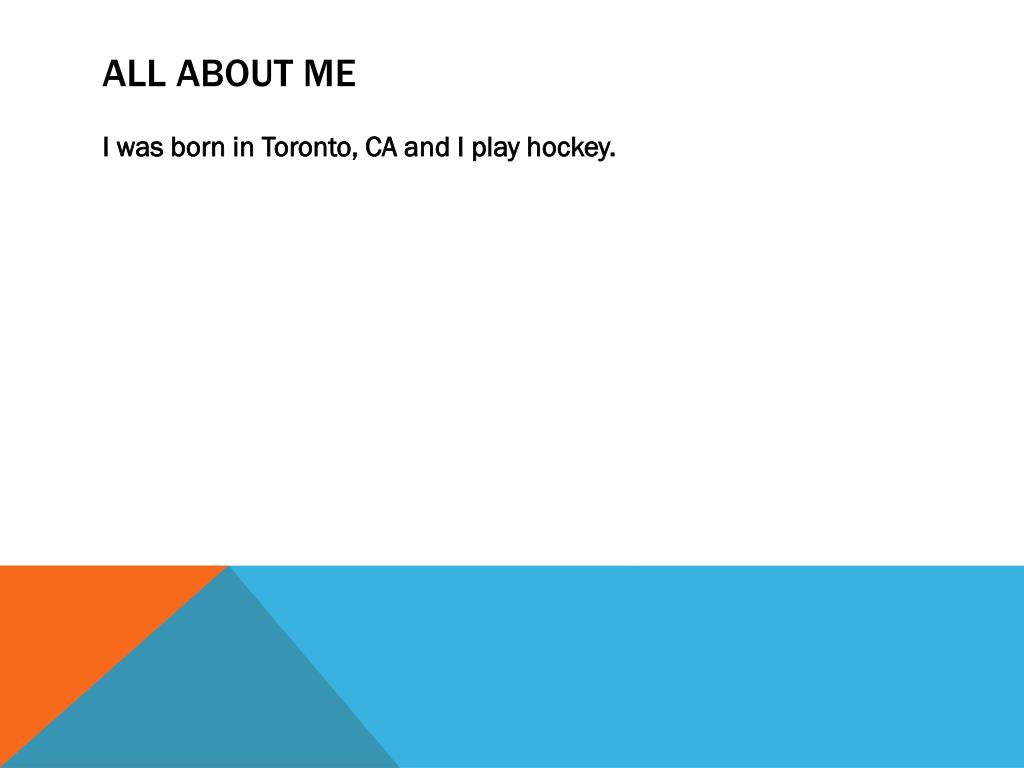 ALL ABOUT ME

I was born in Toronto, CA and I play hockey.